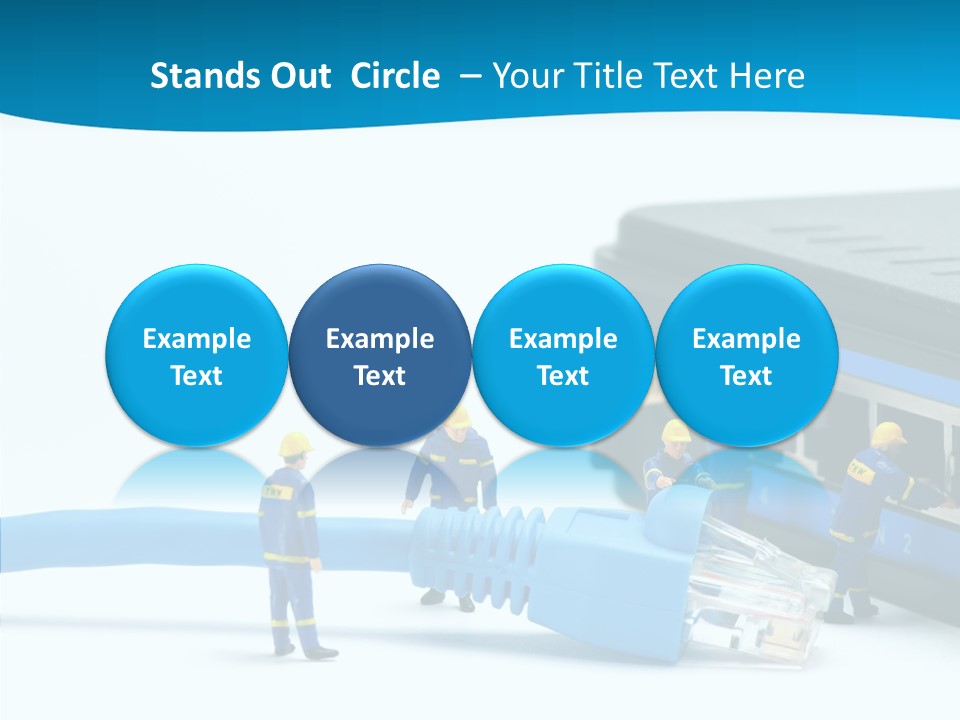 Stands Out Circle – Your Title Text Here

Example Text

Example Text

Example Text

Example Text